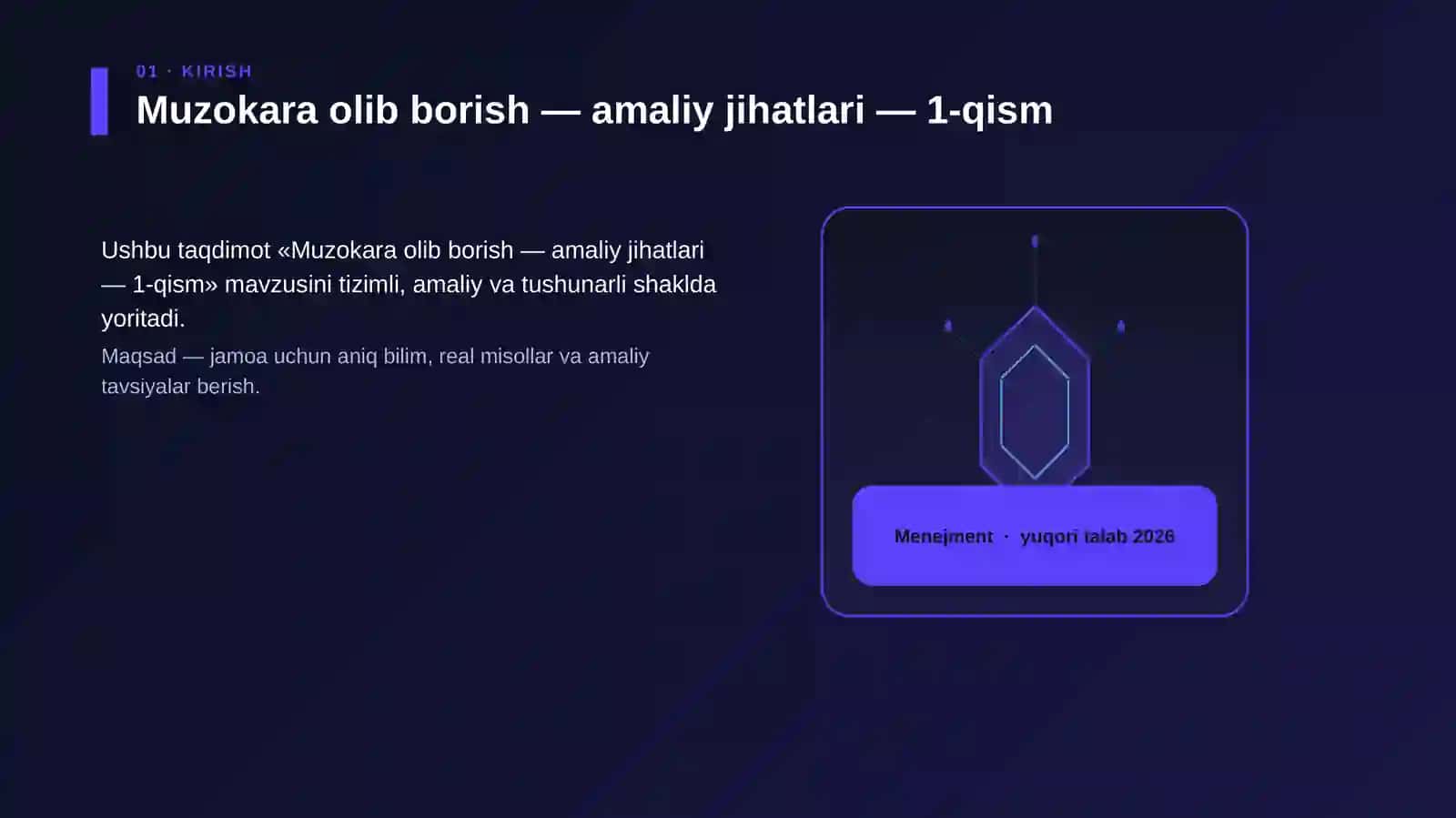 01 · KIRISH

Muzokara olib borish — amaliy jihatlari — 1-qism

Ushbu taqdimot «Muzokara olib borish — amaliy jihatlari — 1-qism» mavzusini tizimli, amaliy va tushunarli shaklda yoritadi.

Maqsad — jamoa uchun aniq bilim, real misollar va amaliy tavsiyalar berish.

Menejment · yuqori talab 2026